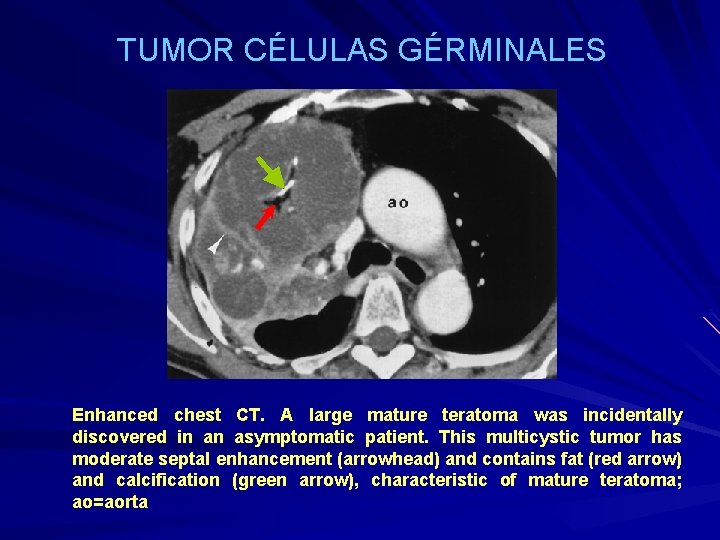 TUMOR CÉLULAS GÉRMINALES

ao

Enhanced chest CT. A large mature teratoma was incidentally discovered in an asymptomatic patient. This multicystic tumor has moderate septal enhancement (arrowhead) and contains fat (red arrow) and calcification (green arrow), characteristic of mature teratoma; ao=aorta